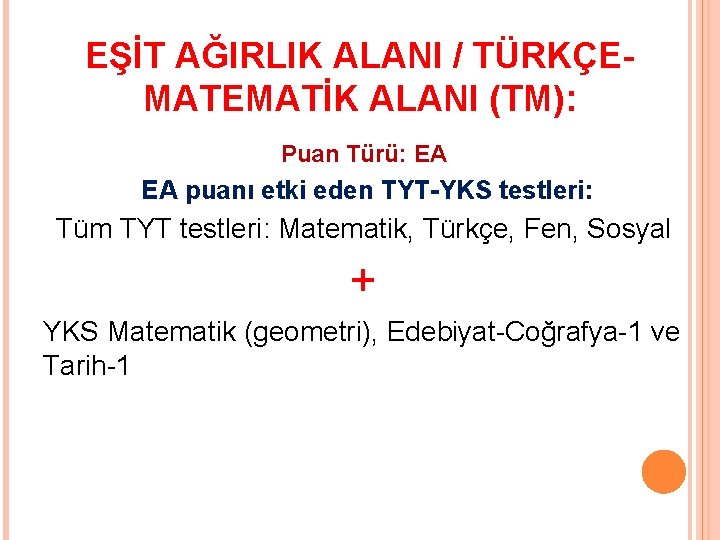 EŞİT AĞIRLIK ALANI / TÜRKÇE-MATEMATİK ALANI (TM):

Puan Türü: EA

EA puanı etki eden TYT-YKS testleri:

Tüm TYT testleri: Matematik, Türkçe, Fen, Sosyal

+

YKS Matematik (geometri), Edebiyat-Coğrafya-1 ve Tarih-1